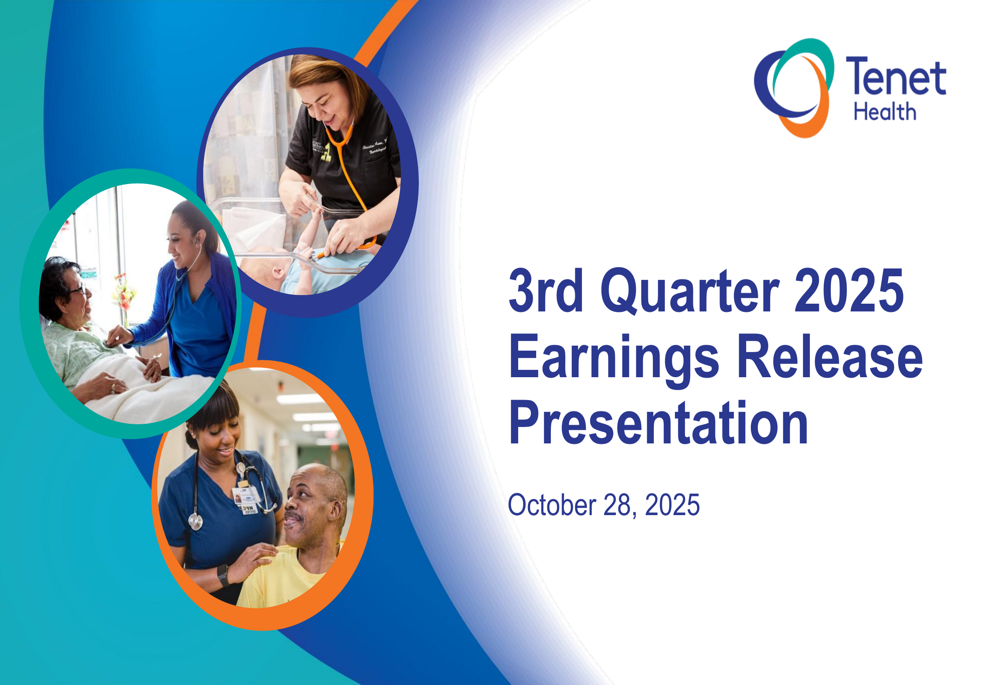 Tenet Health

3rd Quarter 2025 Earnings Release Presentation

October 28, 2025